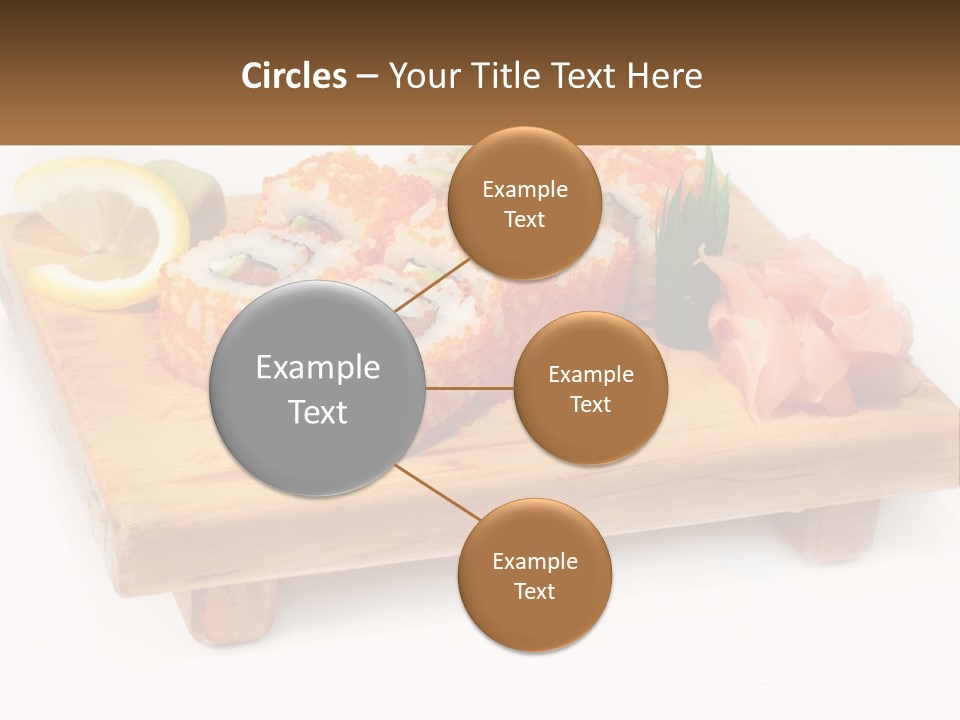 Circles – Your Title Text Here

Example Text

Example Text

Example Text

Example Text